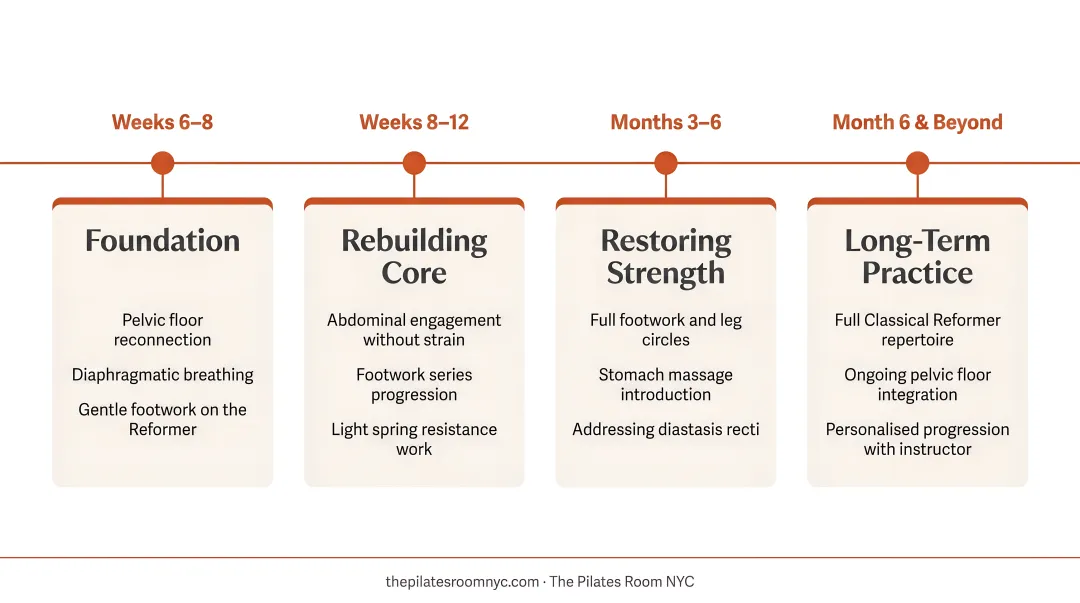 Weeks 6–8

Foundation

Pelvic floor reconnection

Diaphragmatic breathing

Gentle footwork on the Reformer

Weeks 8–12

Rebuilding Core

Abdominal engagement without strain

Footwork series progression

Light spring resistance work

Months 3–6

Restoring Strength

Full footwork and leg circles

Stomach massage introduction

Addressing diastasis recti

Month 6 & Beyond

Long-Term Practice

Full Classical Reformer repertoire

Ongoing pelvic floor integration

Personalised progression with instructor

thepilatesroomnyc.com · The Pilates Room NYC